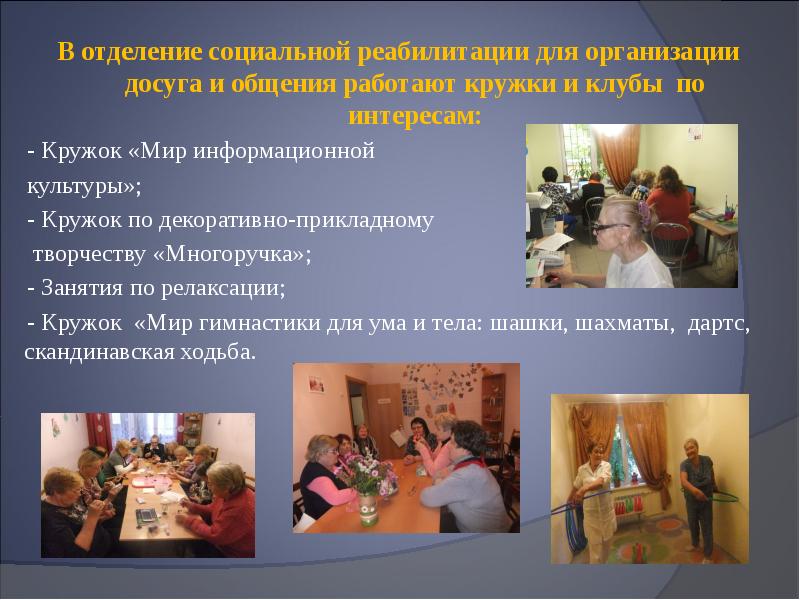 В отделение социальной реабилитации для организации досуга и общения работают кружки и клубы по интересам:

- Кружок «Мир информационной культуры»;

- Кружок по декоративно-прикладному творчеству «Многоручка»;

- Занятия по релаксации;

- Кружок «Мир гимнастики для ума и тела: шашки, шахматы, дартс, скандинавская ходьба.